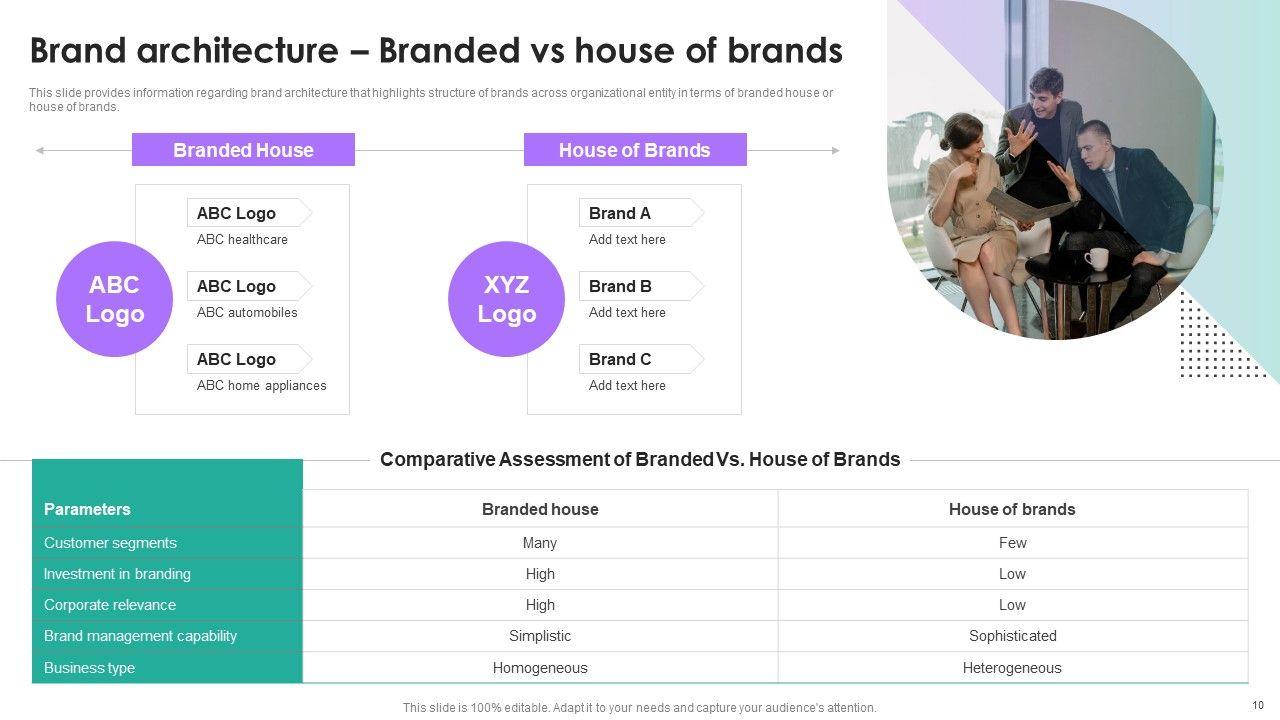 Brand architecture – Branded vs house of brands

This slide provides information regarding brand architecture that highlights structure of brands across organizational entity in terms of branded house or house of brands.

Branded House

ABC Logo

ABC Logo
ABC healthcare

ABC Logo
ABC automobiles

ABC Logo
ABC home appliances

House of Brands

XYZ Logo

Brand A
Add text here

Brand B
Add text here

Brand C
Add text here

Comparative Assessment of Branded Vs. House of Brands

| Parameters | Branded house | House of brands |
|---|---|---|
| Customer segments | Many | Few |
| Investment in branding | High | Low |
| Corporate relevance | High | Low |
| Brand management capability | Simplistic | Sophisticated |
| Business type | Homogeneous | Heterogeneous |

This slide is 100% editable. Adapt it to your needs and capture your audience's attention.

10